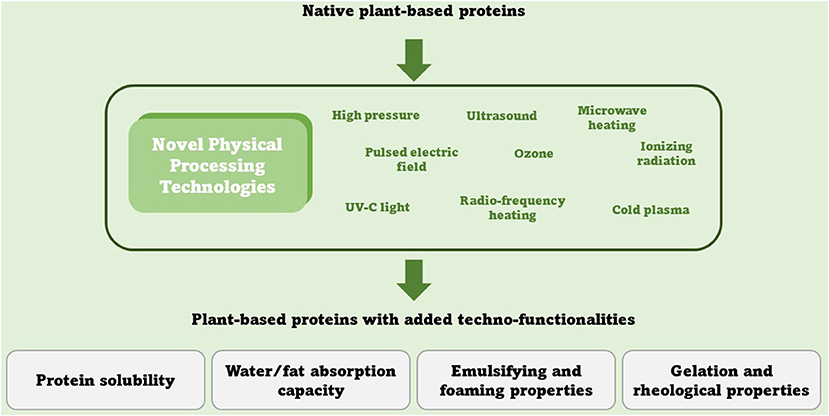 Native plant-based proteins

Novel Physical Processing Technologies

High pressure

Ultrasound

Microwave heating

Pulsed electric field

Ozone

Ionizing radiation

UV-C light

Radio-frequency heating

Cold plasma

Plant-based proteins with added techno-functionalities

Protein solubility

Water/fat absorption capacity

Emulsifying and foaming properties

Gelation and rheological properties